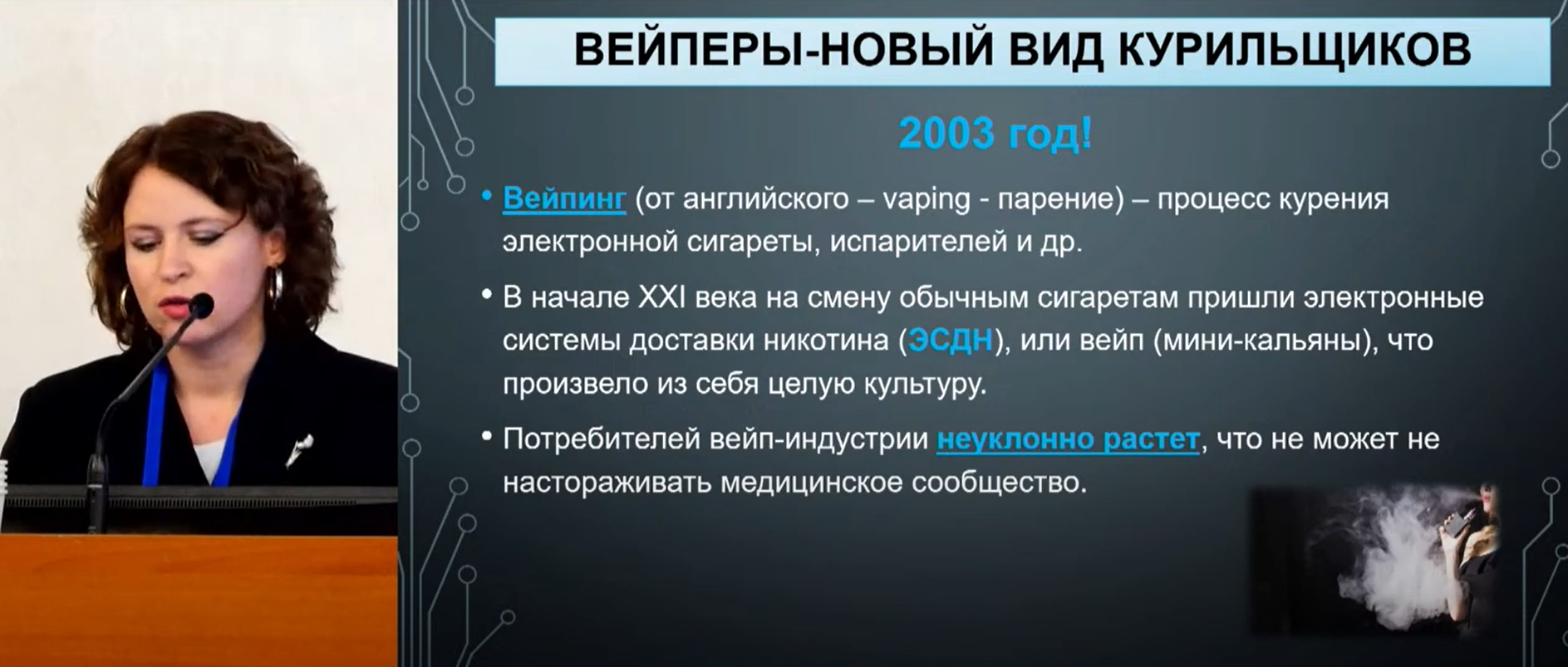 ВЕЙПЕРЫ-НОВЫЙ ВИД КУРИЛЬЩИКОВ

2003 год!

• Вейпинг (от английского – vaping - парение) – процесс курения электронной сигареты, испарителей и др.

• В начале XXI века на смену обычным сигаретам пришли электронные системы доставки никотина (ЭСДН), или вейп (мини-кальяны), что произвело из себя целую культуру.

• Потребителей вейп-индустрии неуклонно растет, что не может не настораживать медицинское сообщество.